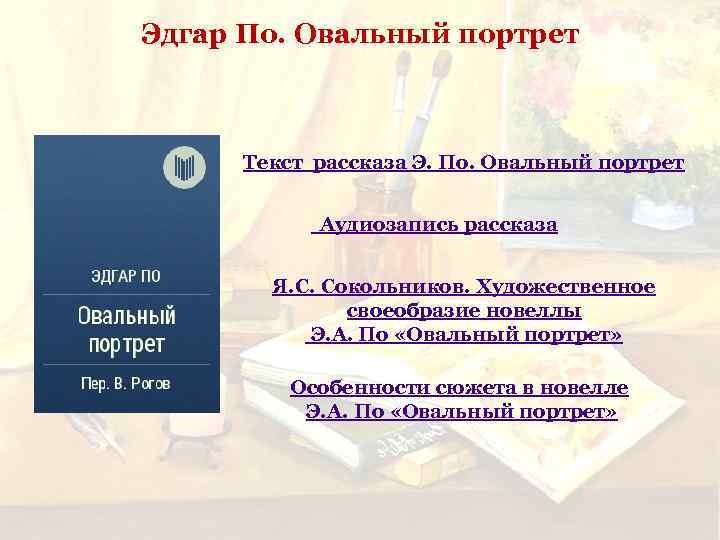 Эдгар По. Овальный портрет

ЭДГАР ПО

Овальный портрет

Пер. В. Рогов

Текст рассказа Э. По. Овальный портрет

Аудиозапись рассказа

Я.С. Сокольников. Художественное своеобразие новеллы Э.А. По «Овальный портрет»

Особенности сюжета в новелле Э.А. По «Овальный портрет»